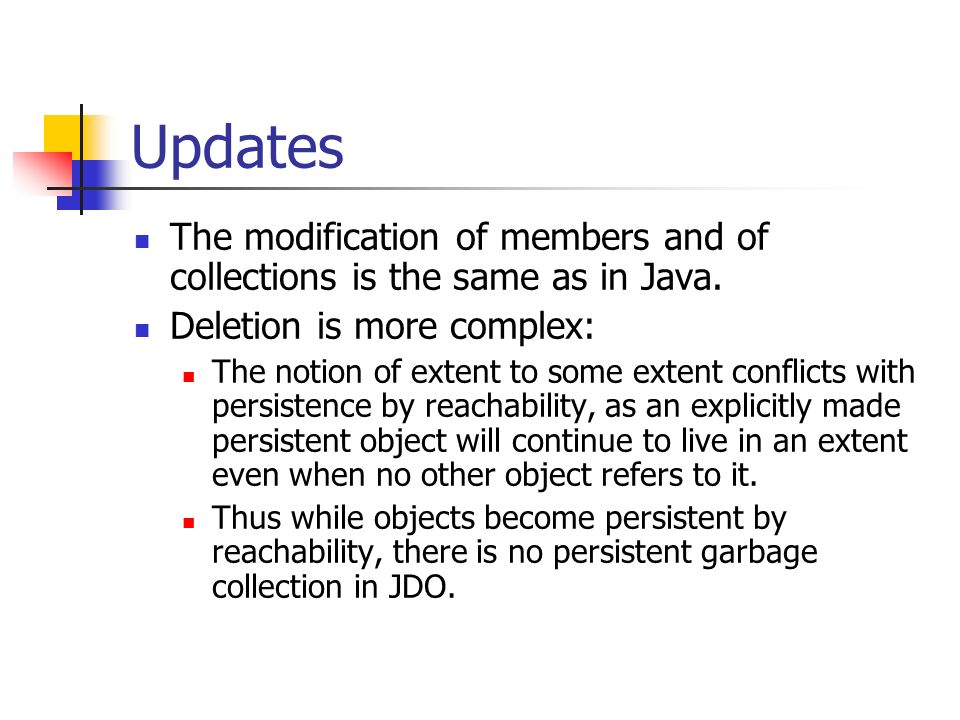 Updates

- The modification of members and of collections is the same as in Java.
- Deletion is more complex:
  - The notion of extent to some extent conflicts with persistence by reachability, as an explicitly made persistent object will continue to live in an extent even when no other object refers to it.
  - Thus while objects become persistent by reachability, there is no persistent garbage collection in JDO.